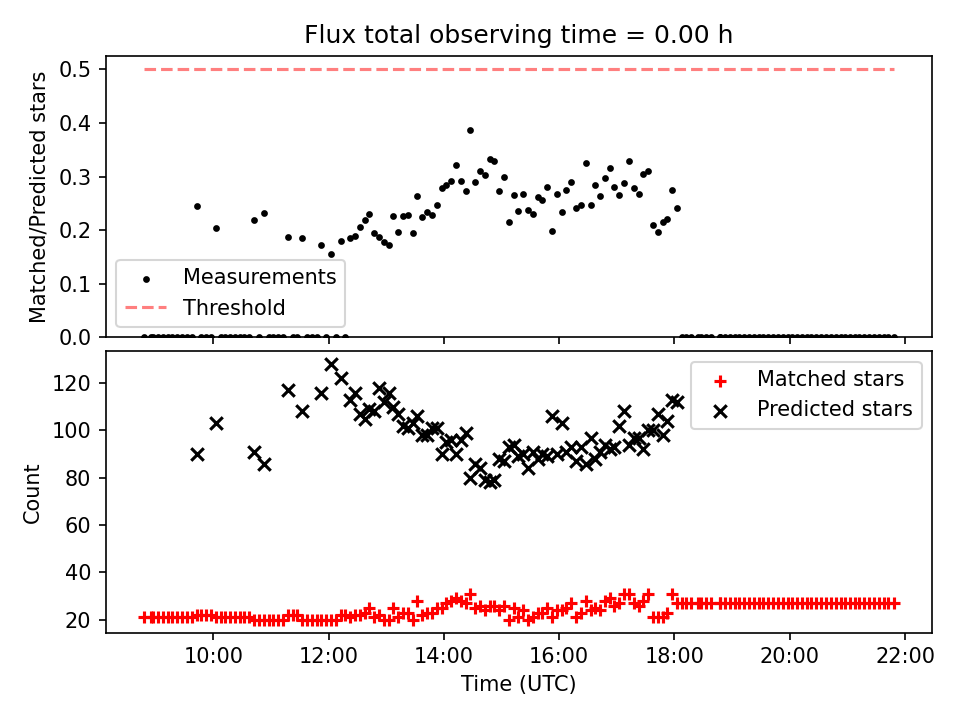 Flux total observing time = 0.00 h

Matched/Predicted stars

0.5
0.4
0.3
0.2
0.1
0.0

Measurements
Threshold

Count

120
100
80
60
40
20

Matched stars
Predicted stars

10:00
12:00
14:00
16:00
18:00
20:00
22:00

Time (UTC)